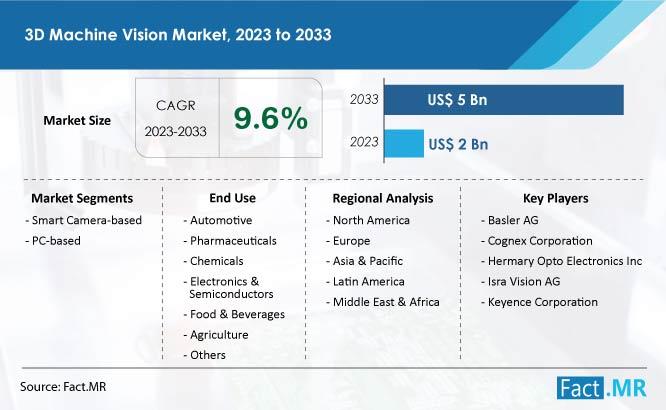 3D Machine Vision Market, 2023 to 2033

Market Size

CAGR
2023-2033

9.6%

2033 US$ 5 Bn

2023 US$ 2 Bn

Market Segments
- Smart Camera-based
- PC-based

End Use
- Automotive
- Pharmaceuticals
- Chemicals
- Electronics & Semiconductors
- Food & Beverages
- Agriculture
- Others

Regional Analysis
- North America
- Europe
- Asia & Pacific
- Latin America
- Middle East & Africa

Key Players
- Basler AG
- Cognex Corporation
- Hermary Opto Electronics Inc
- Isra Vision AG
- Keyence Corporation

Source: Fact.MR

Fact.MR